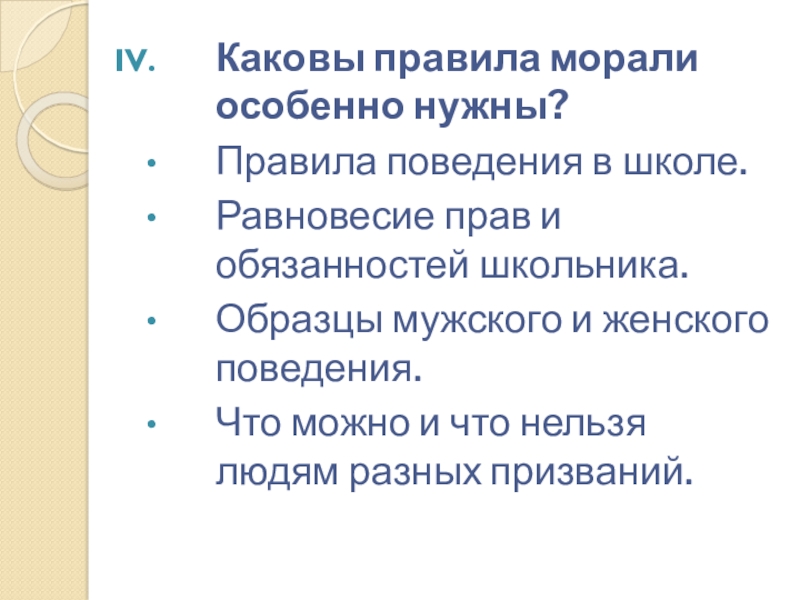 IV. Каковы правила морали особенно нужны?

• Правила поведения в школе.
• Равновесие прав и обязанностей школьника.
• Образцы мужского и женского поведения.
• Что можно и что нельзя людям разных призваний.